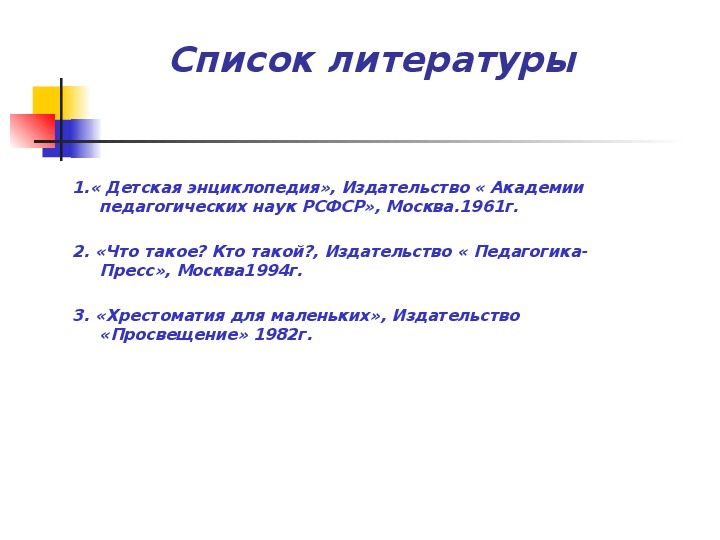 Список литературы

1.« Детская энциклопедия», Издательство « Академии педагогических наук РСФСР», Москва.1961г.

2. «Что такое? Кто такой?, Издательство « Педагогика-Пресс», Москва1994г.

3. «Хрестоматия для маленьких», Издательство «Просвещение» 1982г.